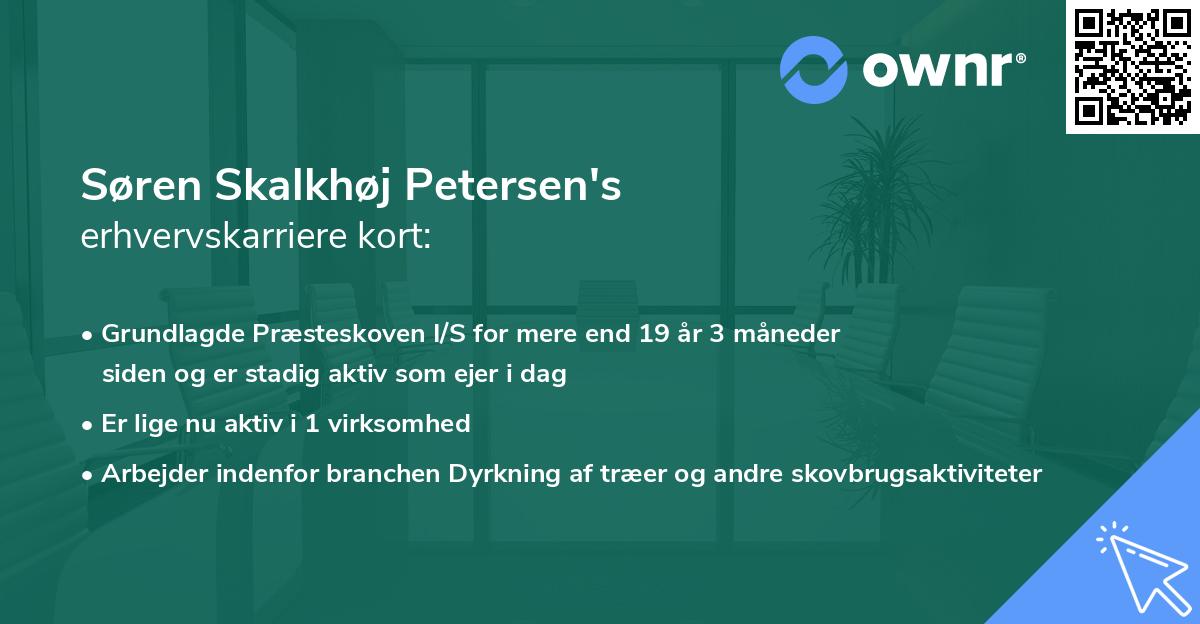 ownr®

Søren Skalkhøj Petersen's
erhvervskarriere kort:

• Grundlagde Præsteskoven I/S for mere end 19 år 3 måneder siden og er stadig aktiv som ejer i dag
• Er lige nu aktiv i 1 virksomhed
• Arbejder indenfor branchen Dyrkning af træer og andre skovbrugsaktiviteter